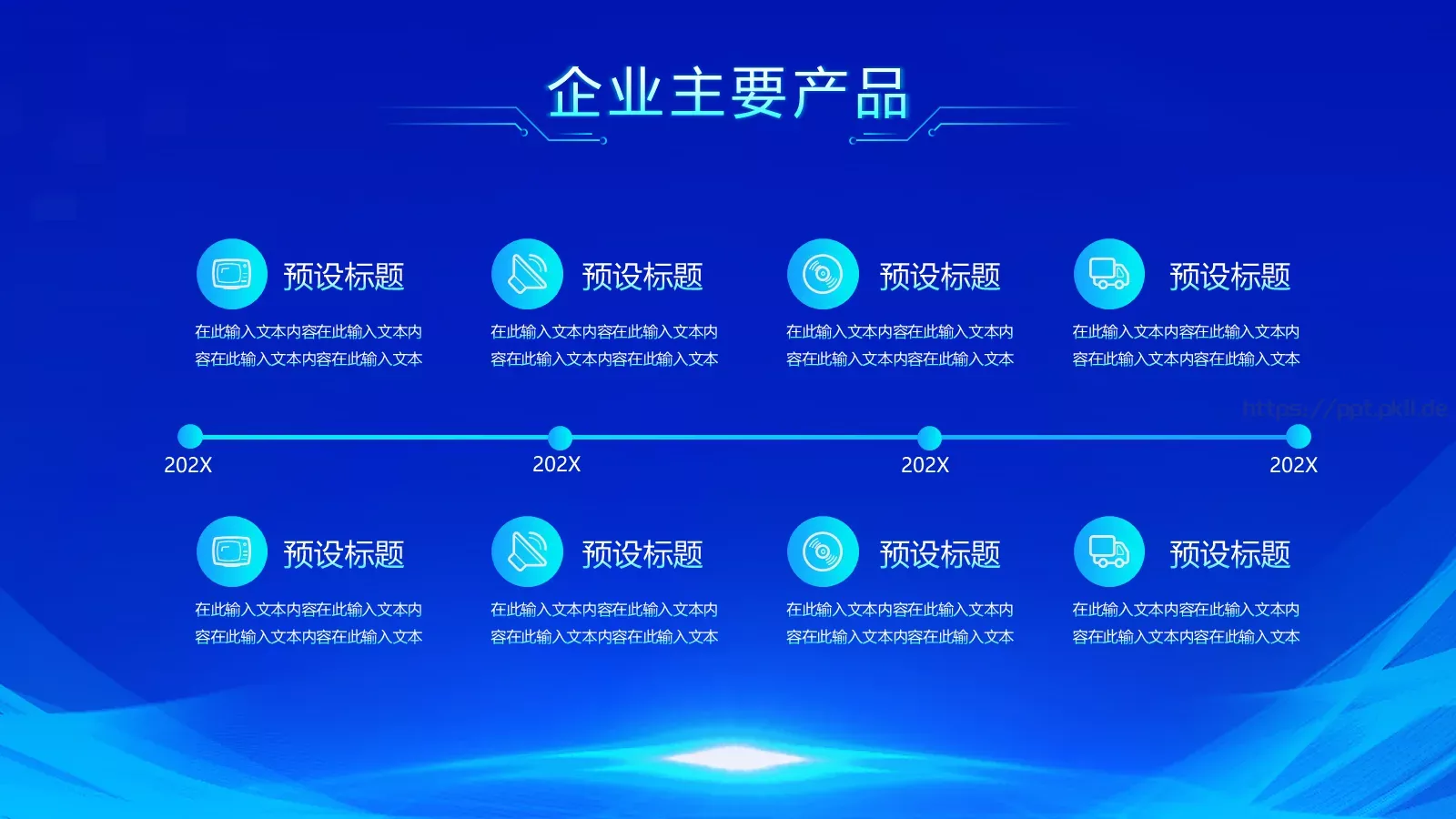 企业主要产品

预设标题

在此输入文本内容在此输入文本内容在此输入文本内容在此输入文本

预设标题

在此输入文本内容在此输入文本内容在此输入文本内容在此输入文本

预设标题

在此输入文本内容在此输入文本内容在此输入文本内容在此输入文本

预设标题

在此输入文本内容在此输入文本内容在此输入文本内容在此输入文本

https://ppt.pkll.de

202X

202X

202X

202X

预设标题

在此输入文本内容在此输入文本内容在此输入文本内容在此输入文本

预设标题

在此输入文本内容在此输入文本内容在此输入文本内容在此输入文本

预设标题

在此输入文本内容在此输入文本内容在此输入文本内容在此输入文本

预设标题

在此输入文本内容在此输入文本内容在此输入文本内容在此输入文本